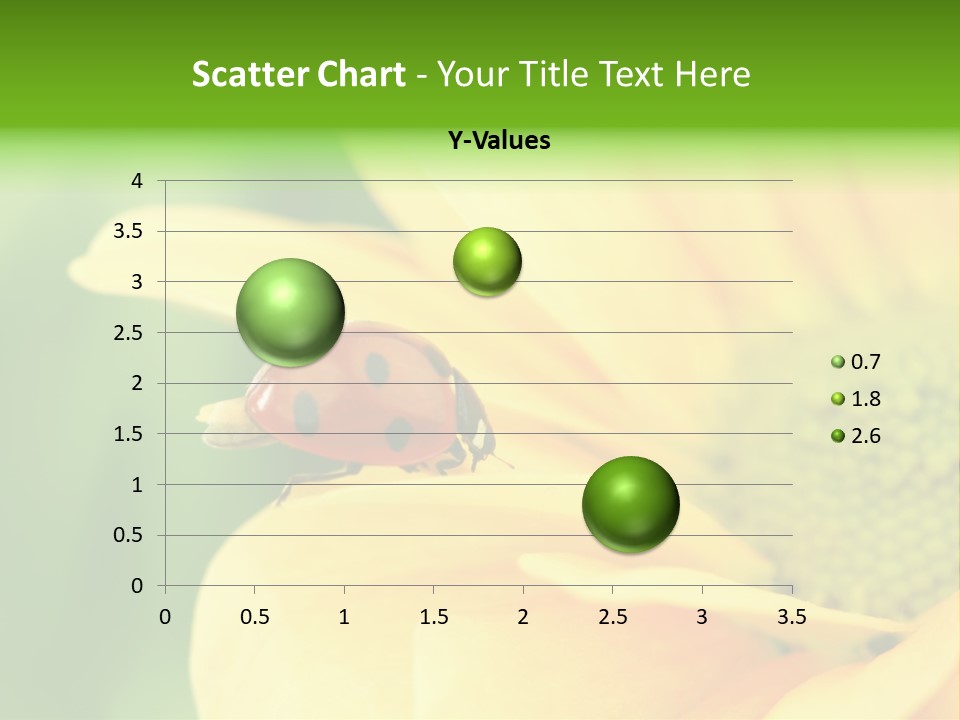 Scatter Chart - Your Title Text Here

Y-Values

4
3.5
3
2.5
2
1.5
1
0.5
0

0 0.5 1 1.5 2 2.5 3 3.5

0.7
1.8
2.6